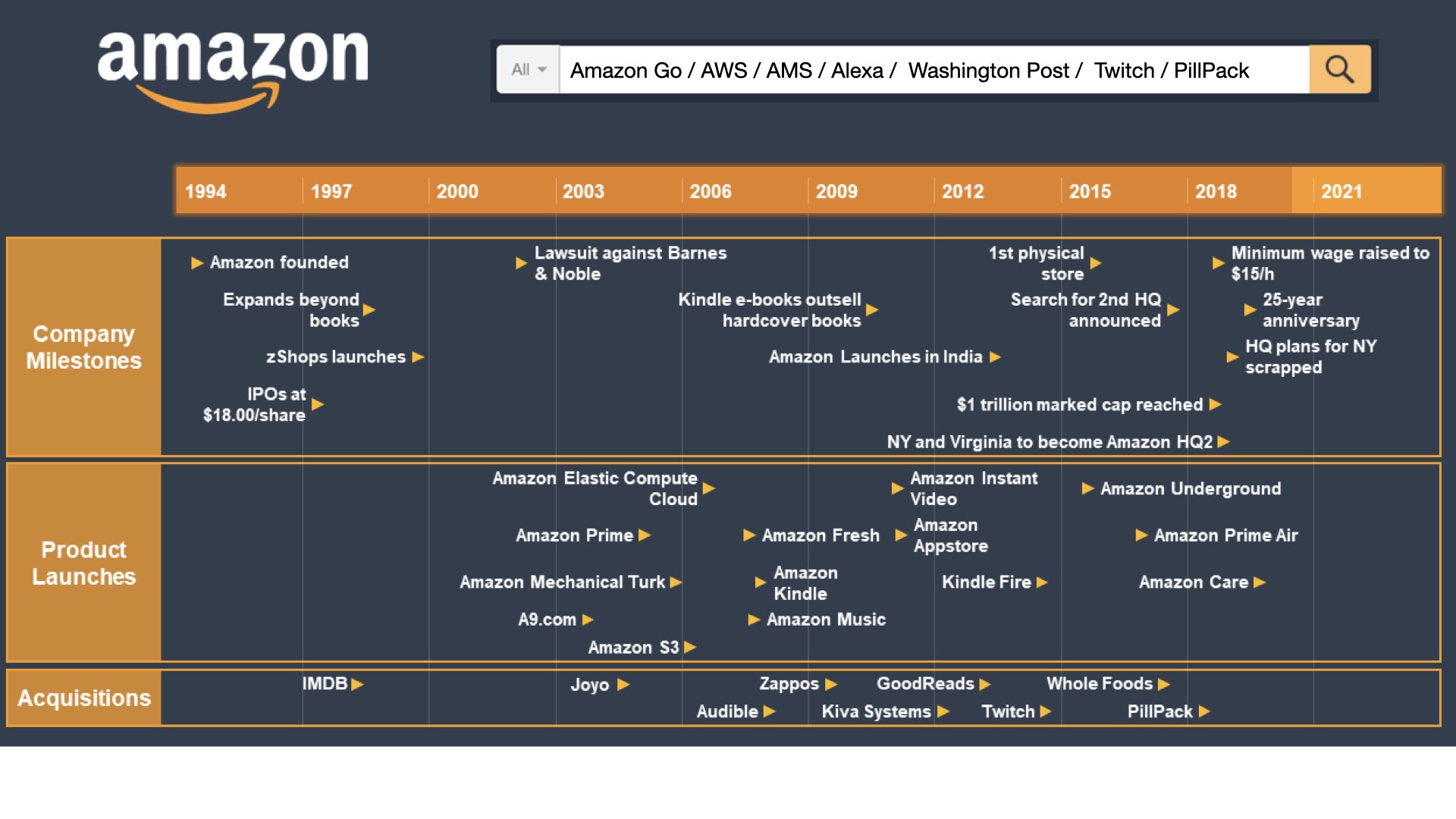 amazon

All

Amazon Go / AWS / AMS / Alexa / Washington Post / Twitch / PillPack

1994 1997 2000 2003 2006 2009 2012 2015 2018 2021

Company Milestones

Amazon founded

Expands beyond books

zShops launches

IPOs at $18.00/share

Lawsuit against Barnes & Noble

Kindle e-books outsell hardcover books

Amazon Launches in India

1st physical store

Search for 2nd HQ announced

$1 trillion marked cap reached

NY and Virginia to become Amazon HQ2

Minimum wage raised to $15/h

25-year anniversary

HQ plans for NY scrapped

Product Launches

Amazon Elastic Compute Cloud

Amazon Prime

Amazon Mechanical Turk

A9.com

Amazon S3

Amazon Fresh

Amazon Kindle

Amazon Music

Amazon Instant Video

Amazon Appstore

Kindle Fire

Amazon Underground

Amazon Prime Air

Amazon Care

Acquisitions

IMDB

Joyo

Zappos

Audible

GoodReads

Kiva Systems

Twitch

Whole Foods

PillPack